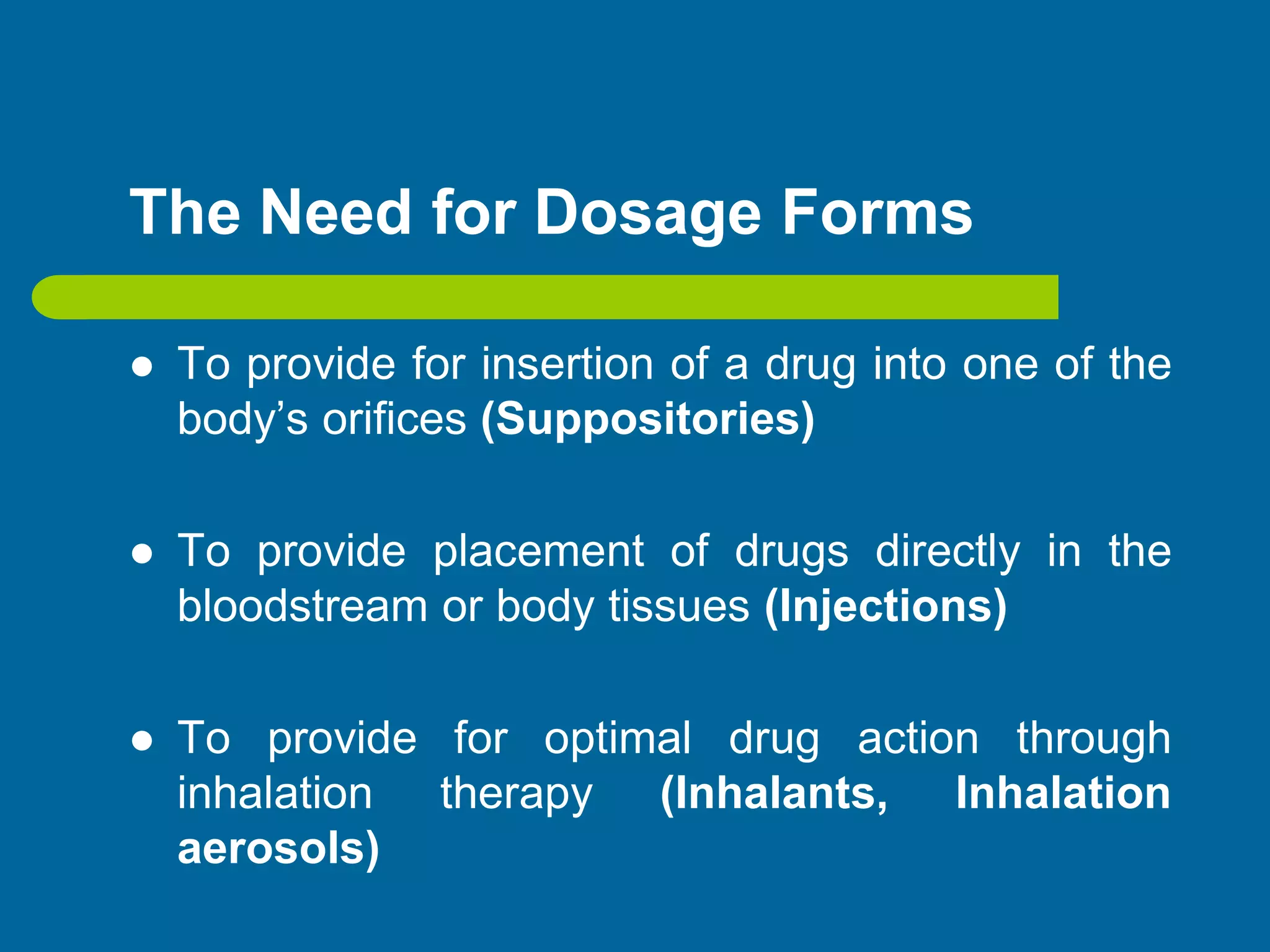 The Need for Dosage Forms

● To provide for insertion of a drug into one of the body's orifices (Suppositories)

● To provide placement of drugs directly in the bloodstream or body tissues (Injections)

● To provide for optimal drug action through inhalation therapy (Inhalants, Inhalation aerosols)